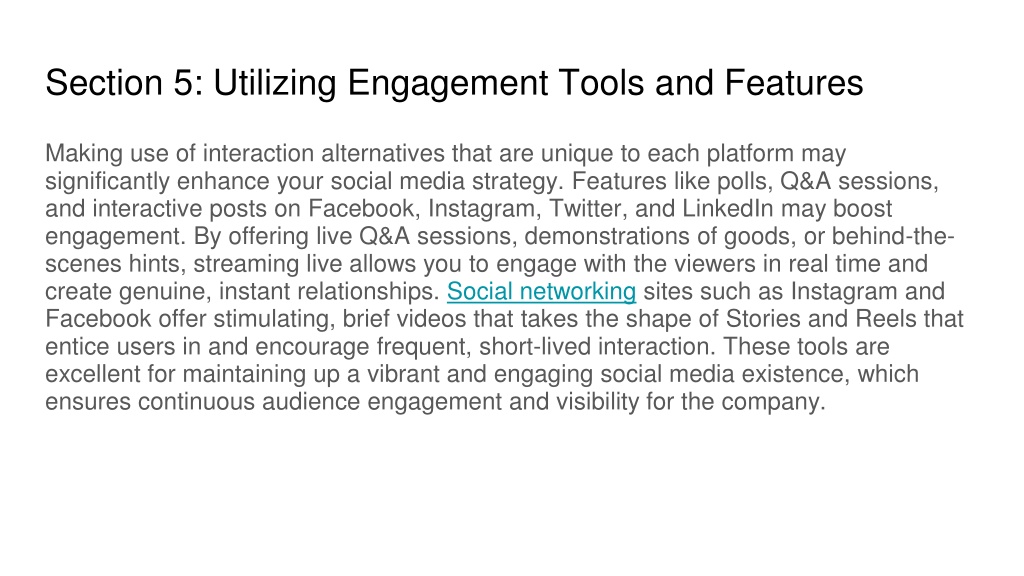 Section 5: Utilizing Engagement Tools and Features

Making use of interaction alternatives that are unique to each platform may significantly enhance your social media strategy. Features like polls, Q&A sessions, and interactive posts on Facebook, Instagram, Twitter, and LinkedIn may boost engagement. By offering live Q&A sessions, demonstrations of goods, or behind-the-scenes hints, streaming live allows you to engage with the viewers in real time and create genuine, instant relationships. Social networking sites such as Instagram and Facebook offer stimulating, brief videos that takes the shape of Stories and Reels that entice users in and encourage frequent, short-lived interaction. These tools are excellent for maintaining up a vibrant and engaging social media existence, which ensures continuous audience engagement and visibility for the company.